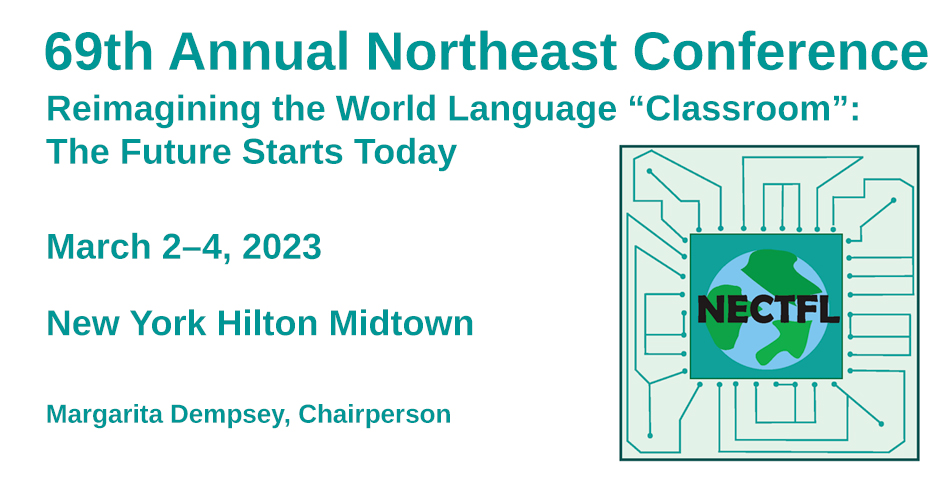 69th Annual Northeast Conference

Reimagining the World Language “Classroom”: The Future Starts Today

March 2–4, 2023

New York Hilton Midtown

Margarita Dempsey, Chairperson

NECTFL